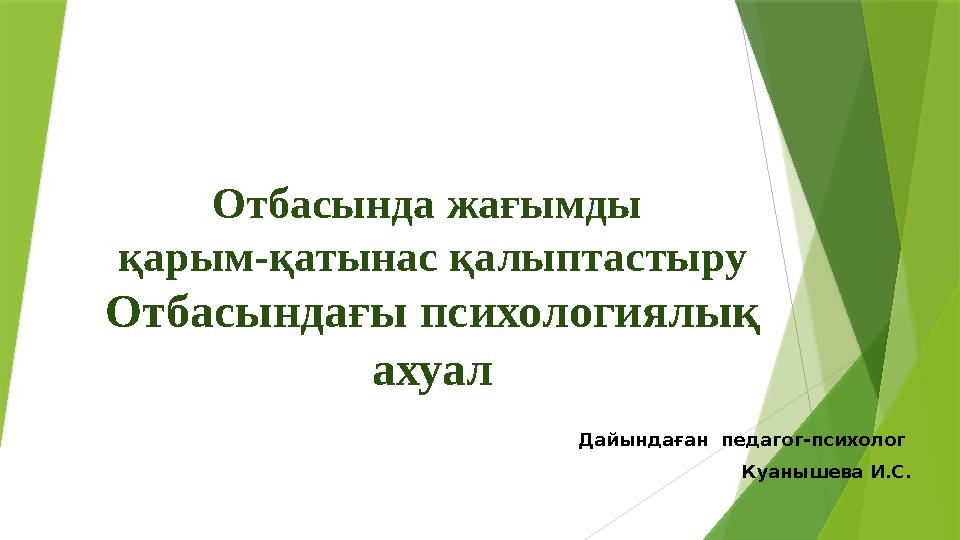 Отбасында жағымды
қарым-қатынас қалыптастыру
Отбасындағы психологиялық
ахуал

Дайындаған педагог-психолог
Куанышева И.С.